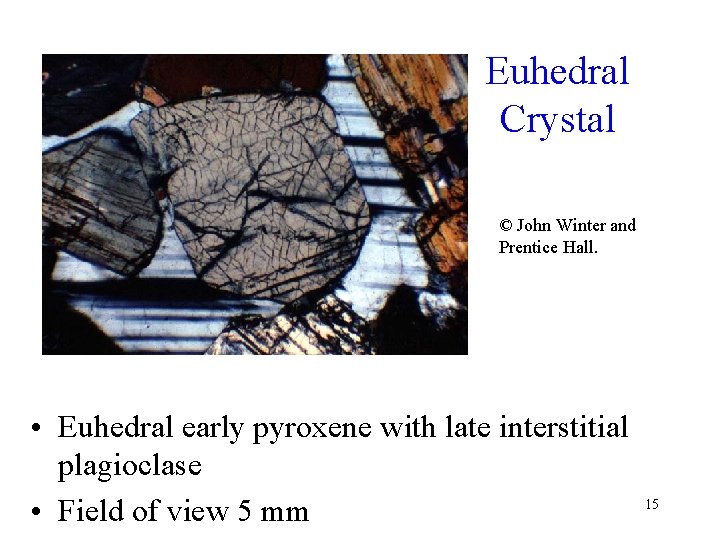 Euhedral Crystal

© John Winter and Prentice Hall.

• Euhedral early pyroxene with late interstitial plagioclase
• Field of view 5 mm

15